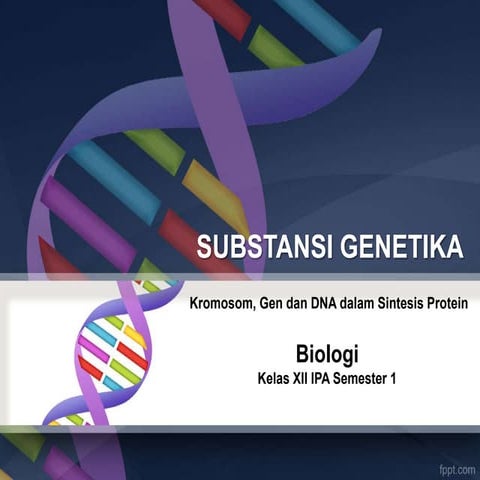 SUBSTANSI GENETIKA

Kromosom, Gen dan DNA dalam Sintesis Protein

Biologi

Kelas XII IPA Semester 1

fppt.com